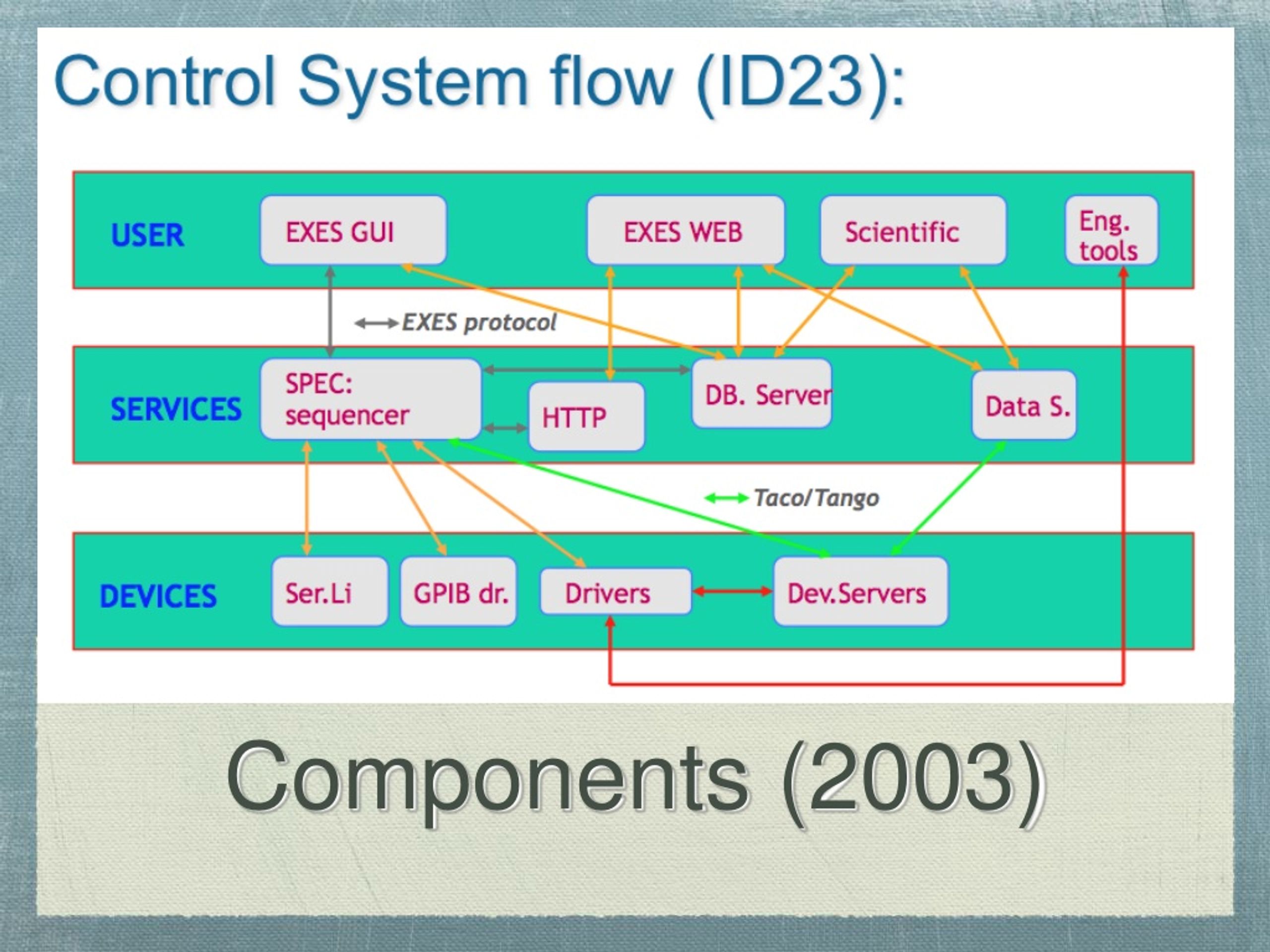 Control System flow (ID23):

USER

EXES GUI

EXES WEB

Scientific

Eng. tools

EXES protocol

SERVICES

SPEC: sequencer

HTTP

DB. Server

Data S.

Taco/Tango

DEVICES

Ser.Li

GPIB dr.

Drivers

Dev.Servers

Components (2003)